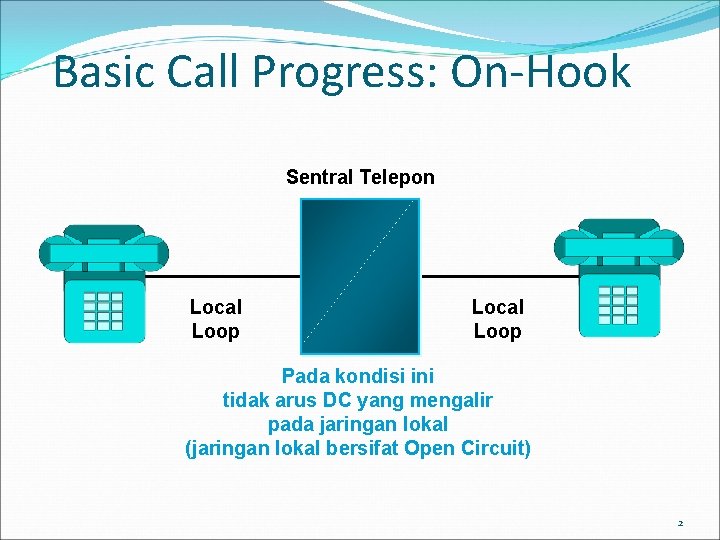 Basic Call Progress: On-Hook

Sentral Telepon

Local Loop

Local Loop

Pada kondisi ini tidak arus DC yang mengalir pada jaringan lokal (jaringan lokal bersifat Open Circuit)

2